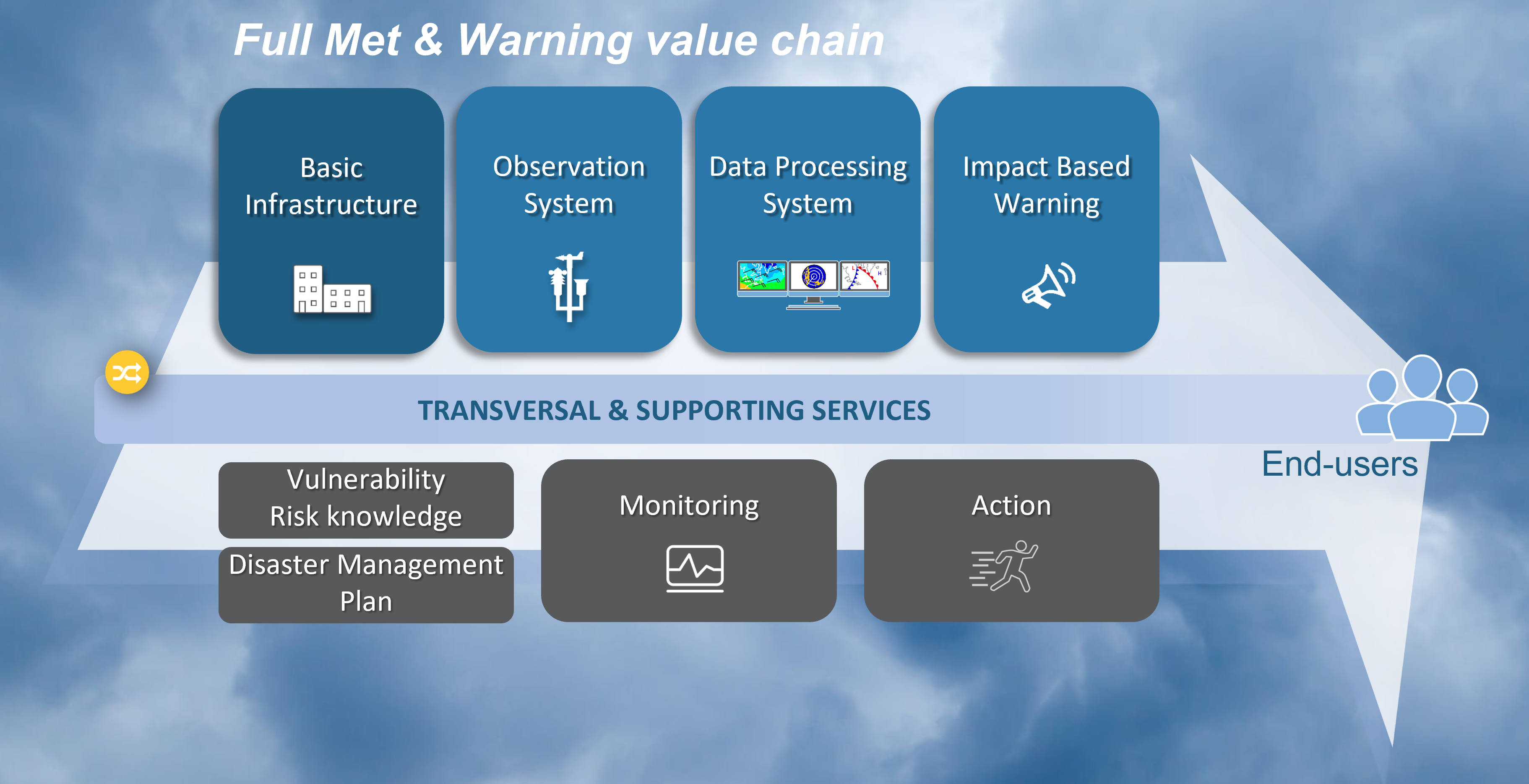 Full Met & Warning value chain

Basic Infrastructure

Observation System

Data Processing System

Impact Based Warning

TRANSVERSAL & SUPPORTING SERVICES

End-users

Vulnerability Risk knowledge

Disaster Management Plan

Monitoring

Action